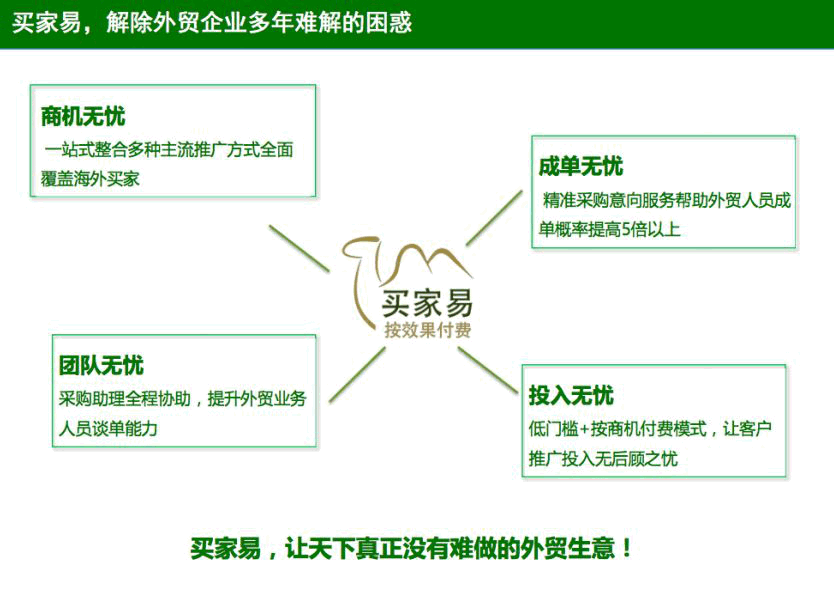 买家易，解除外贸企业多年难解的困惑

商机无忧
一站式整合多种主流推广方式全面覆盖海外买家

成单无忧
精准采购意向服务帮助外贸人员成单概率提高5倍以上

买家易
按效果付费

团队无忧
采购助理全程协助，提升外贸业务人员谈单能力

投入无忧
低门槛+按商机付费模式，让客户推广投入无后顾之忧

买家易，让天下真正没有难做的外贸生意！